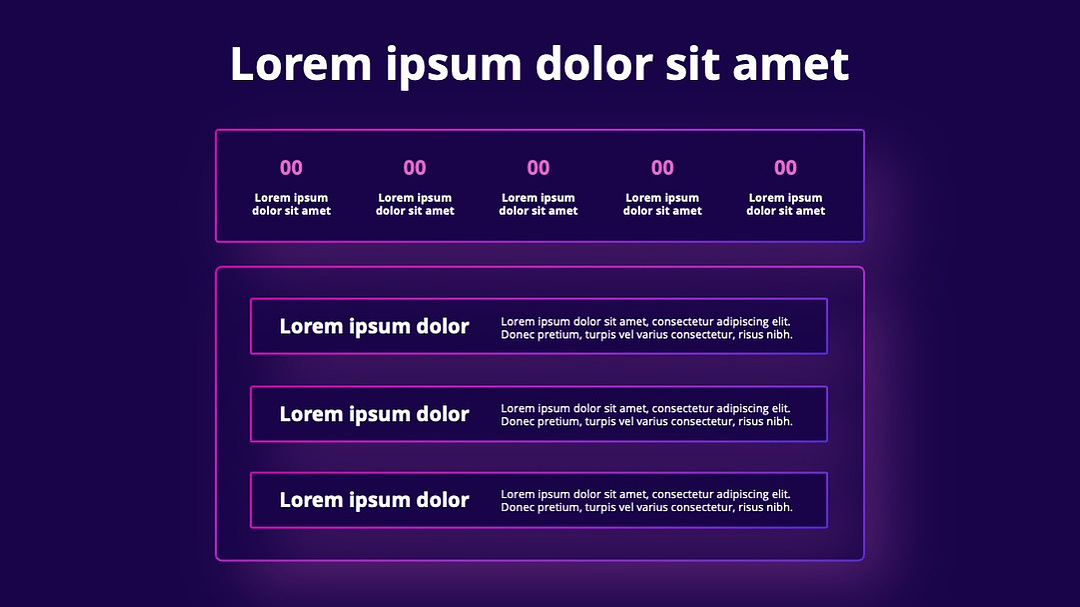 Lorem ipsum dolor sit amet

00
Lorem ipsum dolor sit amet

00
Lorem ipsum dolor sit amet

00
Lorem ipsum dolor sit amet

00
Lorem ipsum dolor sit amet

00
Lorem ipsum dolor sit amet

Lorem ipsum dolor
Lorem ipsum dolor sit amet, consectetur adipiscing elit. Donec pretium, turpis vel varius consectetur, risus nibh.

Lorem ipsum dolor
Lorem ipsum dolor sit amet, consectetur adipiscing elit. Donec pretium, turpis vel varius consectetur, risus nibh.

Lorem ipsum dolor
Lorem ipsum dolor sit amet, consectetur adipiscing elit. Donec pretium, turpis vel varius consectetur, risus nibh.